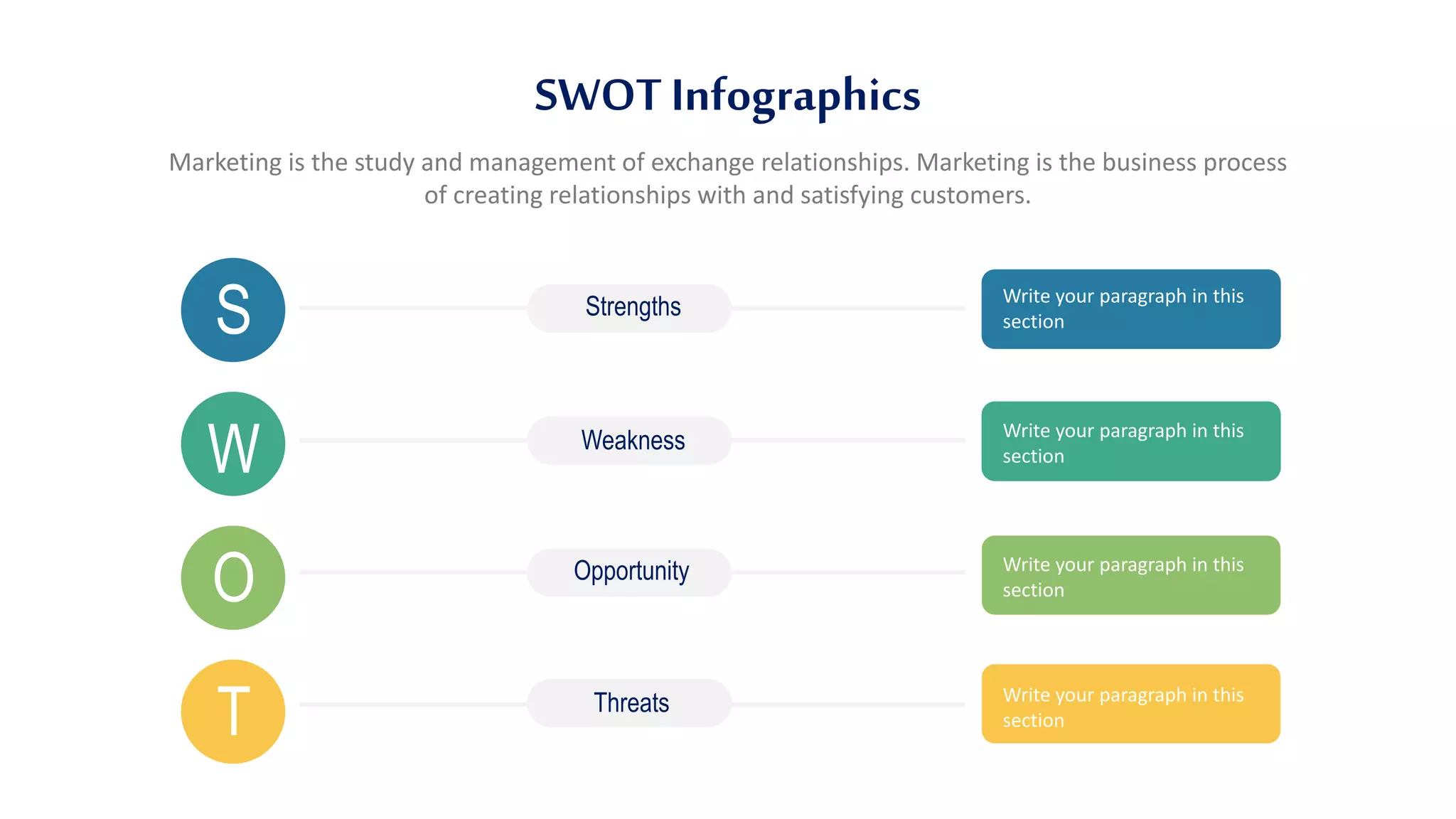 SWOT Infographics

Marketing is the study and management of exchange relationships. Marketing is the business process of creating relationships with and satisfying customers.

S

Strengths

Write your paragraph in this section

W

Weakness

Write your paragraph in this section

O

Opportunity

Write your paragraph in this section

T

Threats

Write your paragraph in this section